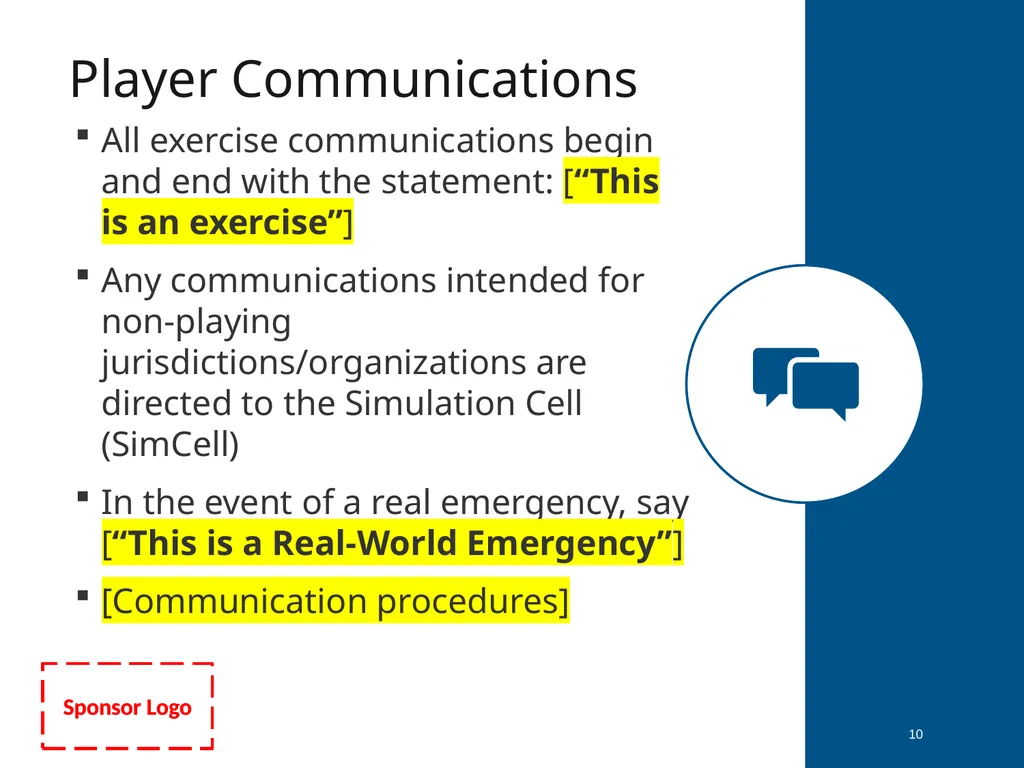 Player Communications

▪ All exercise communications begin and end with the statement: [“This is an exercise”]

▪ Any communications intended for non-playing jurisdictions/organizations are directed to the Simulation Cell (SimCell)

▪ In the event of a real emergency, say [“This is a Real-World Emergency”]

▪ [Communication procedures]

Sponsor Logo

10